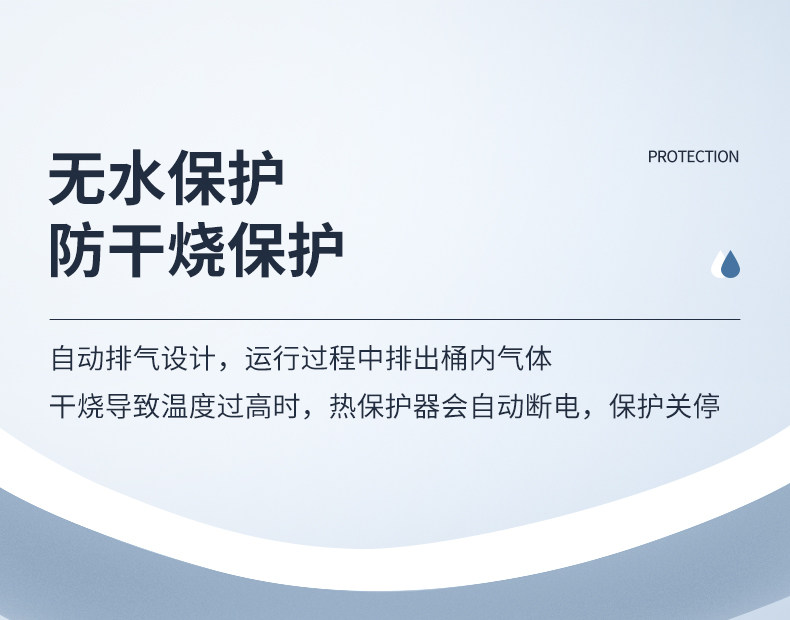 无水保护
防干烧保护

PROTECTION

自动排气设计，运行过程中排出桶内气体
干烧导致温度过高时，热保护器会自动断电，保护关停